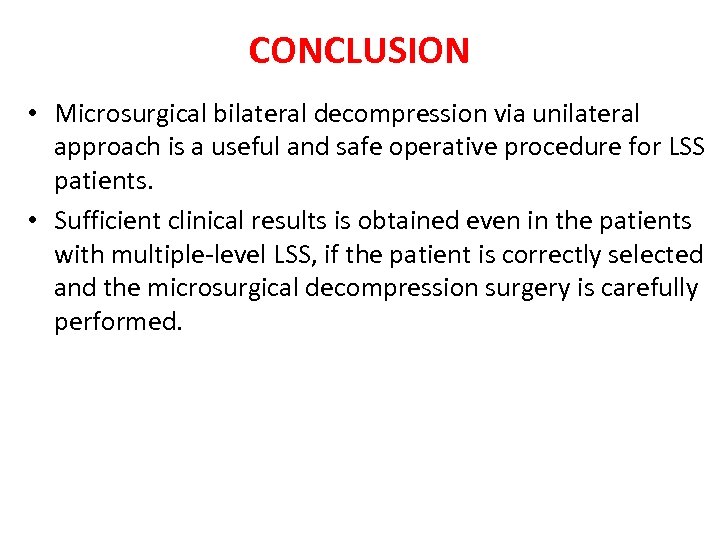 CONCLUSION

• Microsurgical bilateral decompression via unilateral approach is a useful and safe operative procedure for LSS patients.

• Sufficient clinical results is obtained even in the patients with multiple-level LSS, if the patient is correctly selected and the microsurgical decompression surgery is carefully performed.